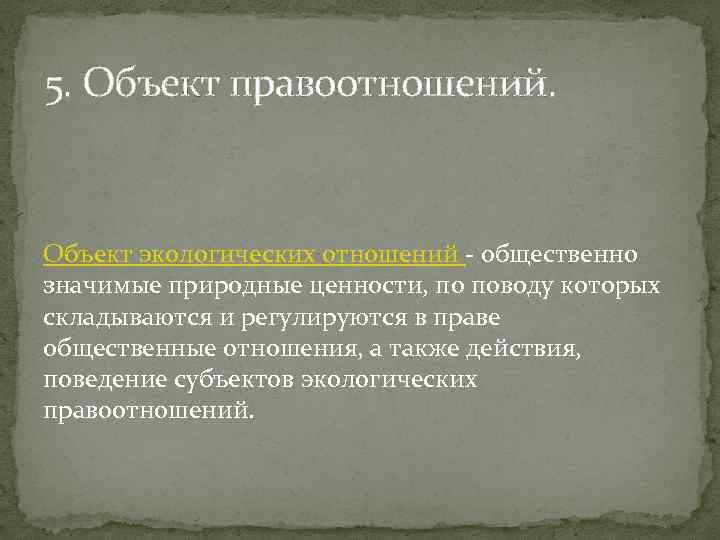 5. Объект правоотношений.

Объект экологических отношений - общественно значимые природные ценности, по поводу которых складываются и регулируются в праве общественные отношения, а также действия, поведение субъектов экологических правоотношений.